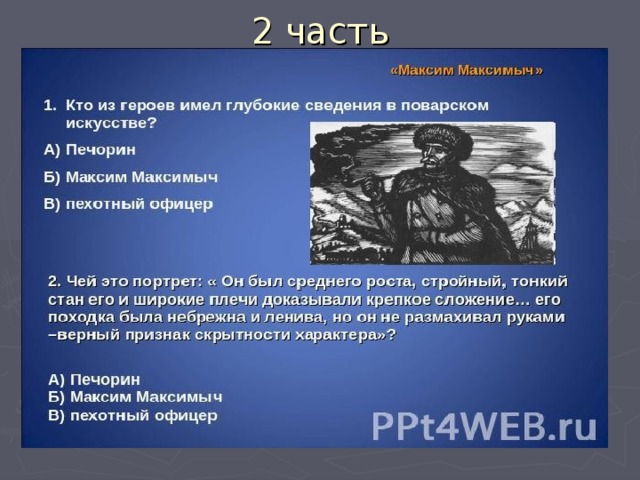 2 часть

«Максим Максимыч»

1. Кто из героев имел глубокие сведения в поварском искусстве?

А) Печорин

Б) Максим Максимыч

В) пехотный офицер

2. Чей это портрет: « Он был среднего роста, стройный, тонкий стан его и широкие плечи доказывали крепкое сложение… его походка была небрежна и ленива, но он не размахивал руками –верный признак скрытности характера»?

А) Печорин
Б) Максим Максимыч
В) пехотный офицер

PPt4WEB.ru